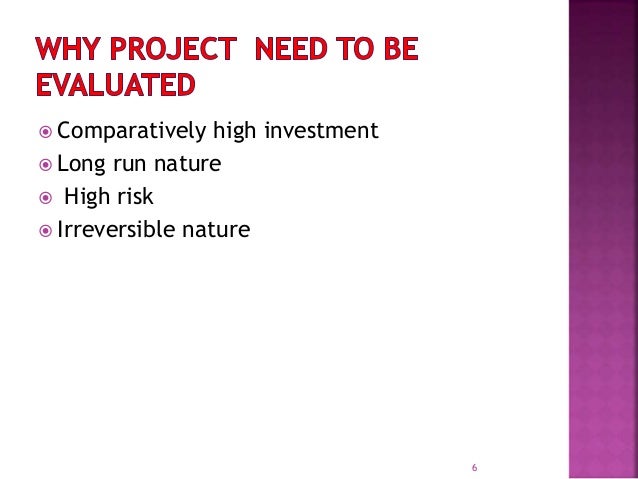 WHY PROJECT NEED TO BE EVALUATED

Comparatively high investment
Long run nature
High risk
Irreversible nature

6